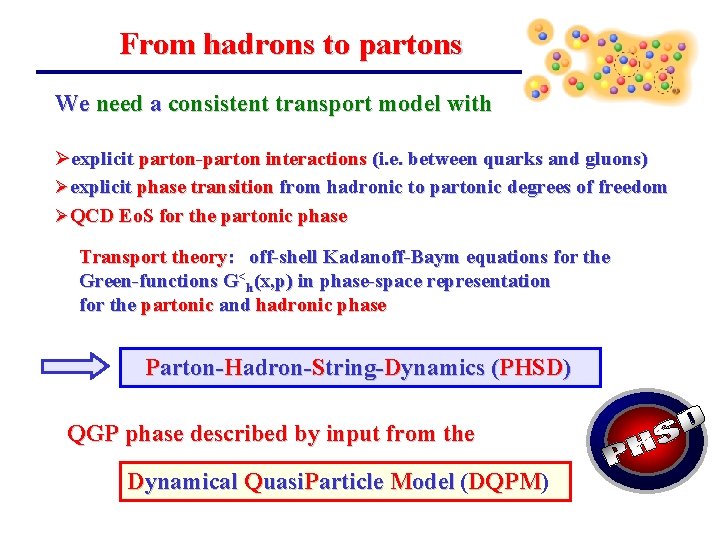 From hadrons to partons

We need a consistent transport model with

➢explicit parton-parton interactions (i.e. between quarks and gluons)
➢explicit phase transition from hadronic to partonic degrees of freedom
➢QCD EoS for the partonic phase

Transport theory: off-shell Kadanoff-Baym equations for the Green-functions $G^{<}_{h}(x,p)$ in phase-space representation for the partonic and hadronic phase

Parton-Hadron-String-Dynamics (PHSD)

QGP phase described by input from the

Dynamical QuasiParticle Model (DQPM)

PHSD